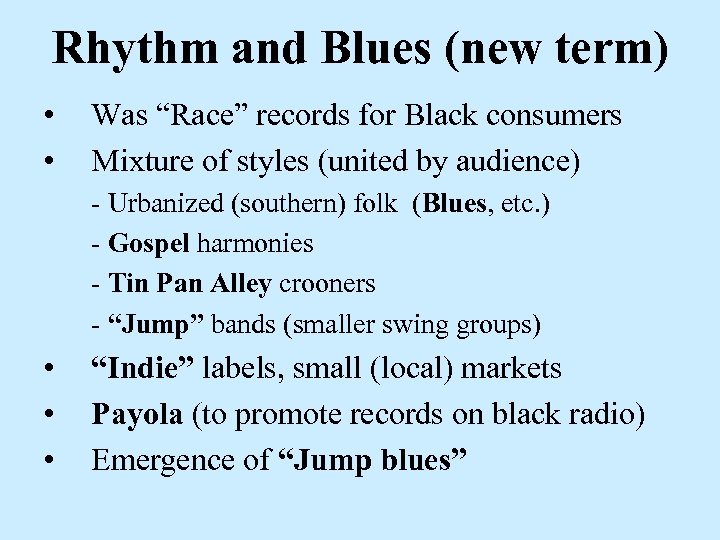 Rhythm and Blues (new term)

• Was “Race” records for Black consumers
• Mixture of styles (united by audience)
- Urbanized (southern) folk (Blues, etc.)
- Gospel harmonies
- Tin Pan Alley crooners
- “Jump” bands (smaller swing groups)
• “Indie” labels, small (local) markets
• Payola (to promote records on black radio)
• Emergence of “Jump blues”